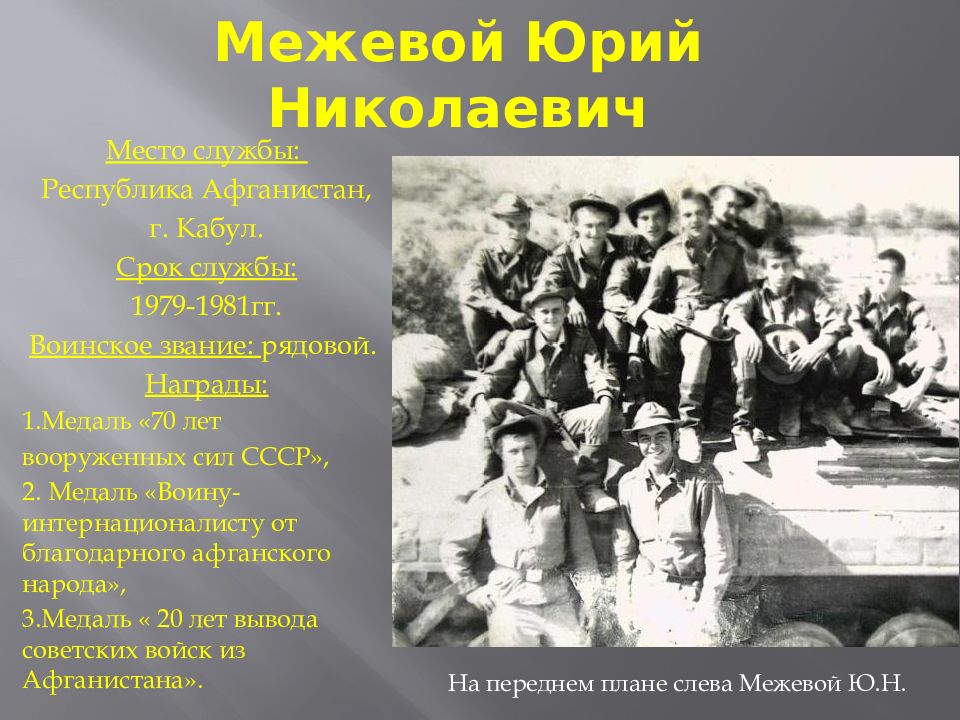 Межевой Юрий Николаевич

Место службы:
Республика Афганистан,
г. Кабул.
Срок службы:
1979-1981гг.
Воинское звание: рядовой.
Награды:
1.Медаль «70 лет вооруженных сил СССР»,
2. Медаль «Воину-интернационалисту от благодарного афганского народа»,
3.Медаль « 20 лет вывода советских войск из Афганистана».

На переднем плане слева Межевой Ю.Н.